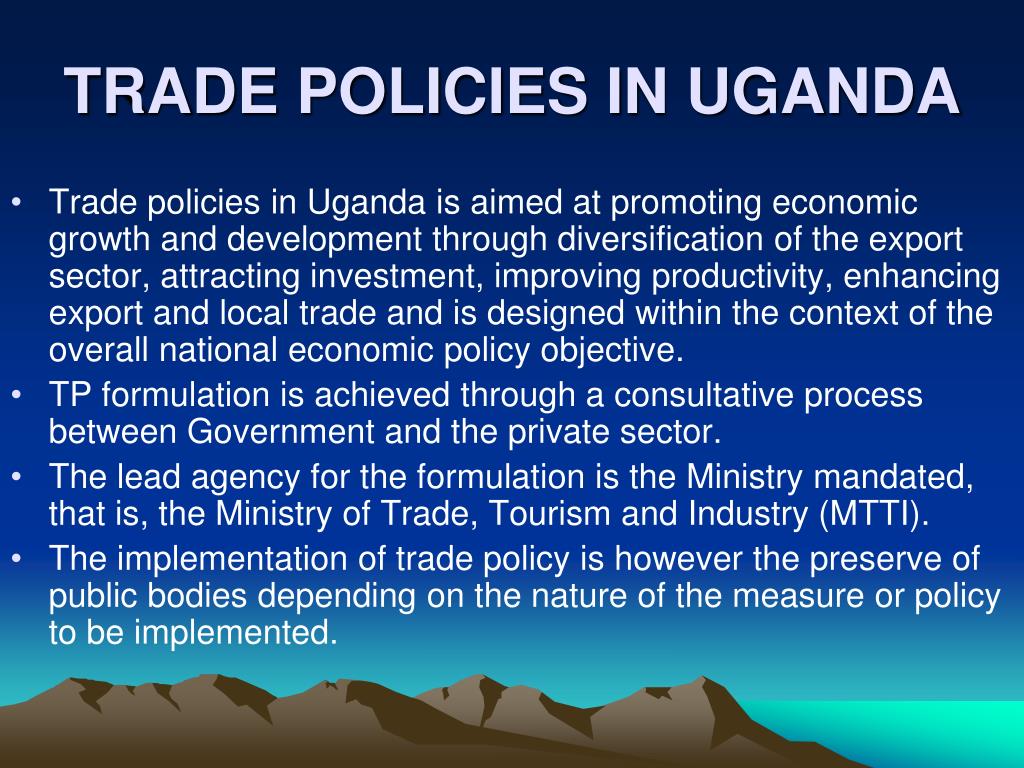 TRADE POLICIES IN UGANDA

• Trade policies in Uganda is aimed at promoting economic growth and development through diversification of the export sector, attracting investment, improving productivity, enhancing export and local trade and is designed within the context of the overall national economic policy objective.
• TP formulation is achieved through a consultative process between Government and the private sector.
• The lead agency for the formulation is the Ministry mandated, that is, the Ministry of Trade, Tourism and Industry (MTTI).
• The implementation of trade policy is however the preserve of public bodies depending on the nature of the measure or policy to be implemented.